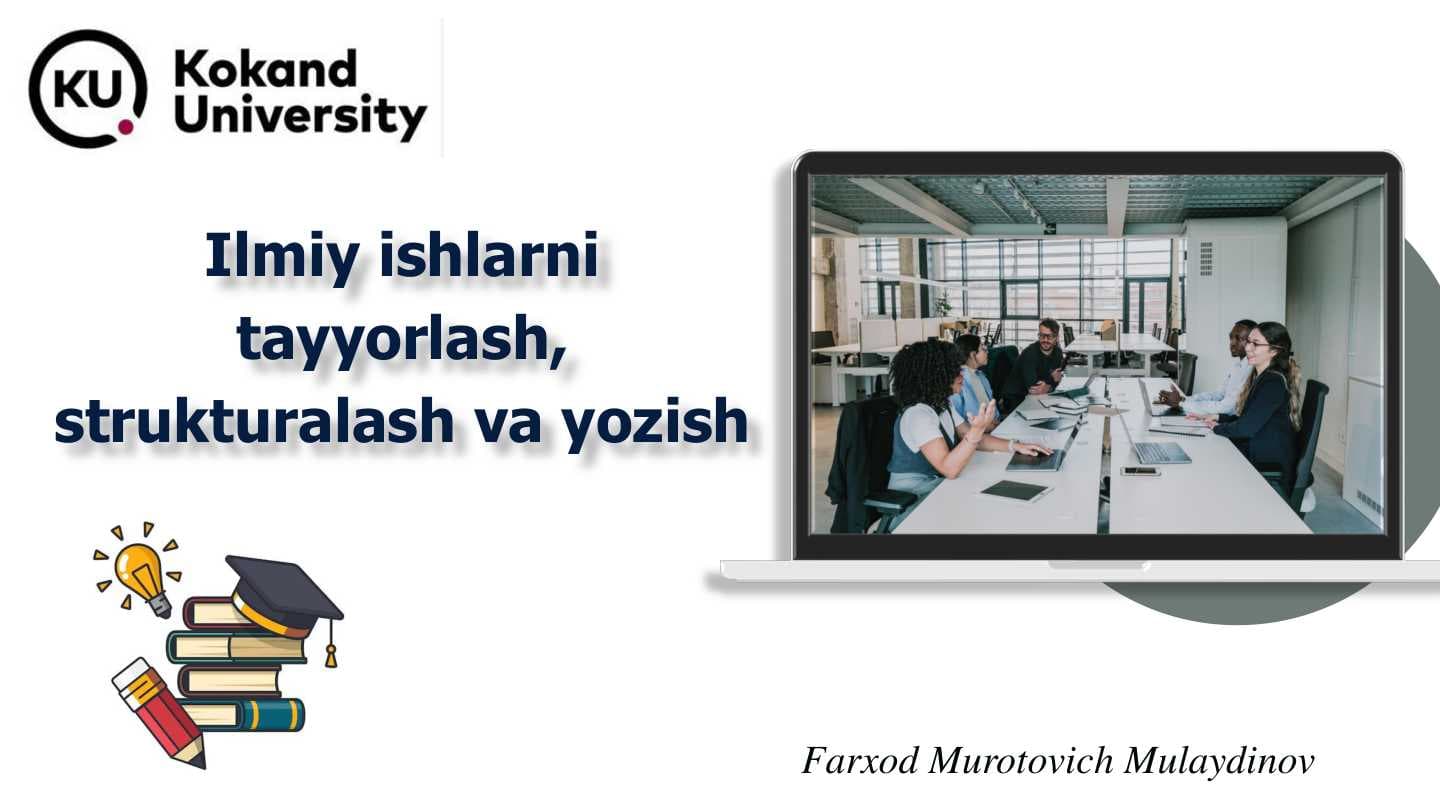 KU Kokand University

Ilmiy ishlarni tayyorlash, strukturalash va yozish

Farxod Murotovich Mulaydinov